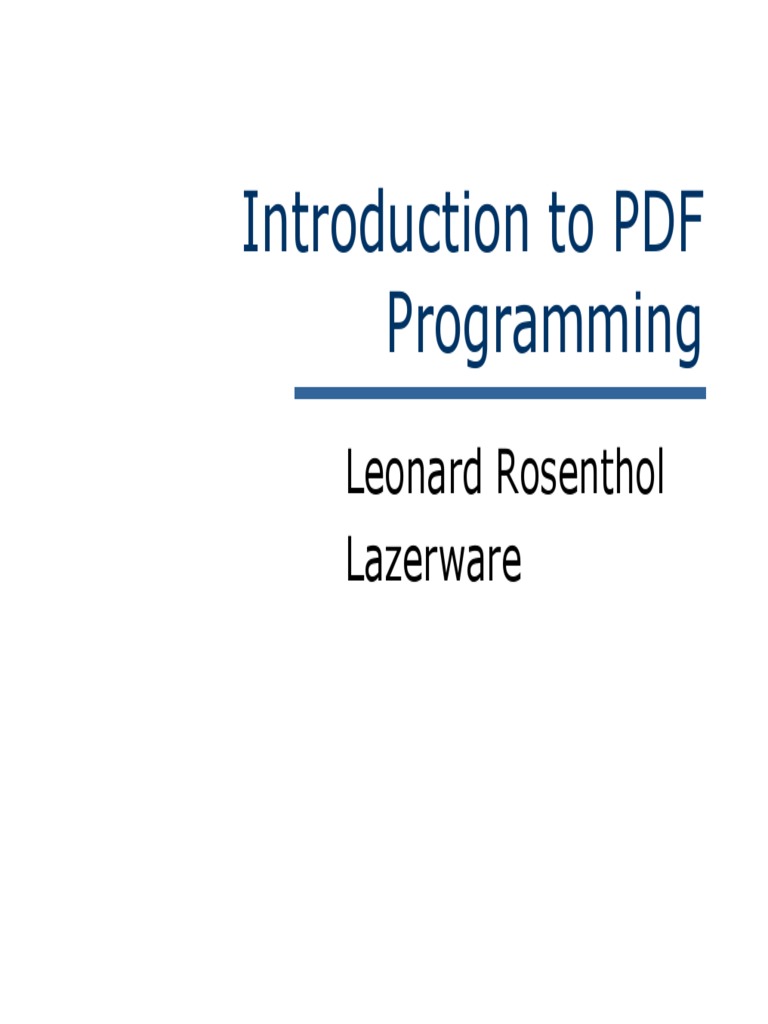 Introduction to PDF Programming

Leonard Rosenthol
Lazerware